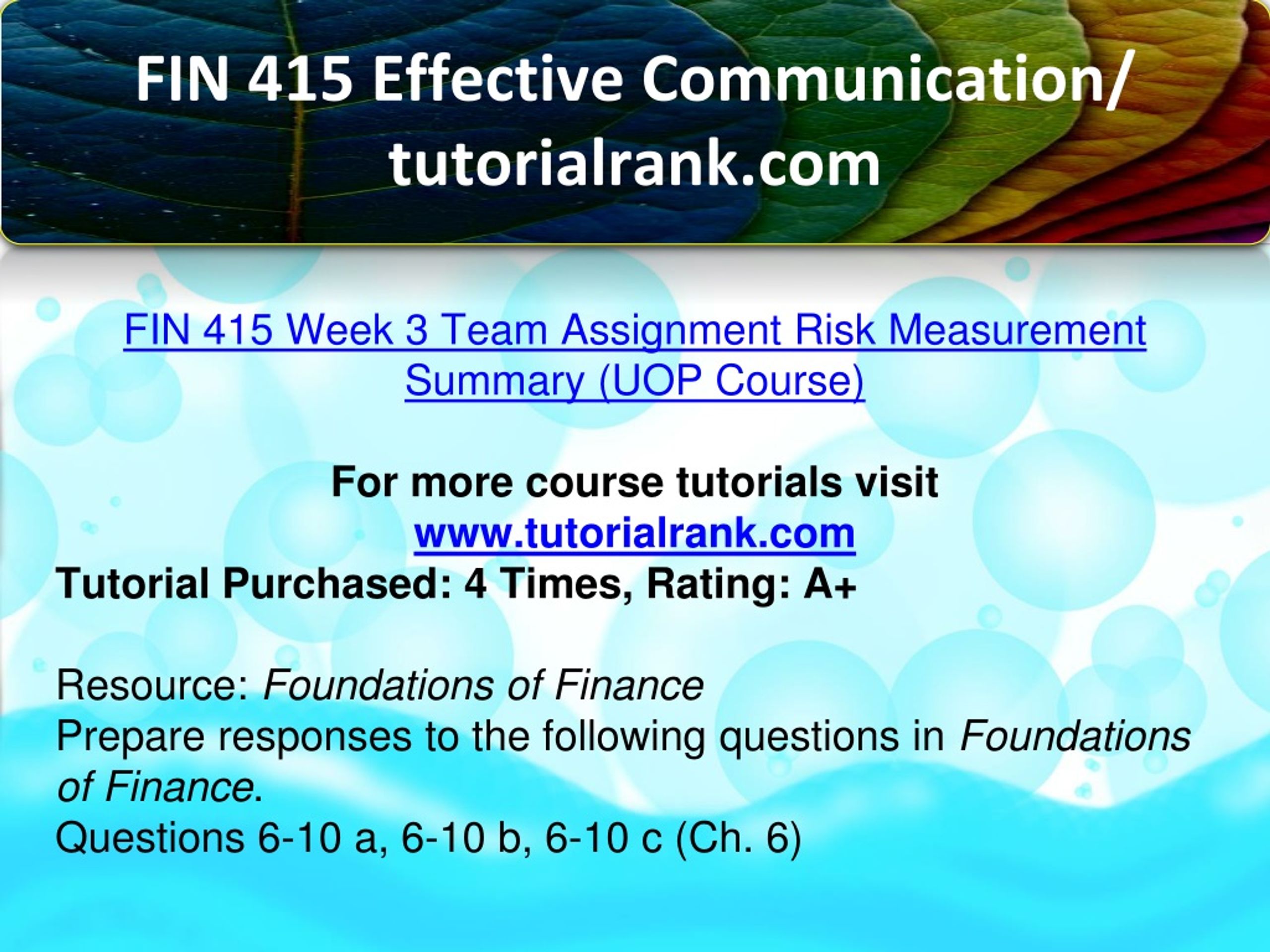 FIN 415 Effective Communication/ tutorialrank.com

FIN 415 Week 3 Team Assignment Risk Measurement Summary (UOP Course)

For more course tutorials visit
www.tutorialrank.com
Tutorial Purchased: 4 Times, Rating: A+

Resource: Foundations of Finance
Prepare responses to the following questions in Foundations of Finance.
Questions 6-10 a, 6-10 b, 6-10 c (Ch. 6)